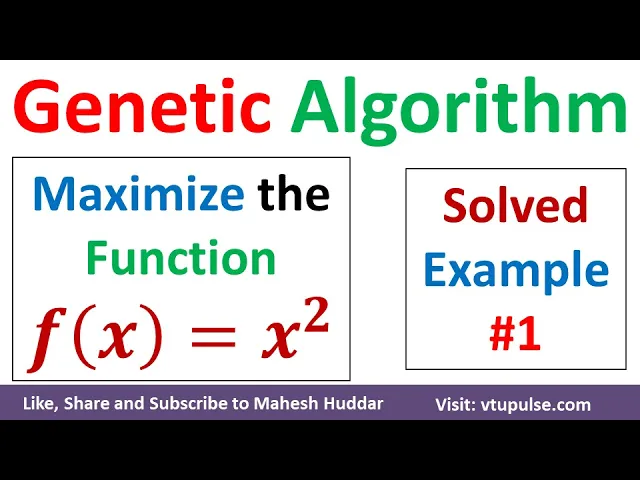 Genetic Algorithm

Maximize the Function
$f(x) = x^2$

Solved Example #1

Like, Share and Subscribe to Mahesh Huddar

Visit: vtupulse.com